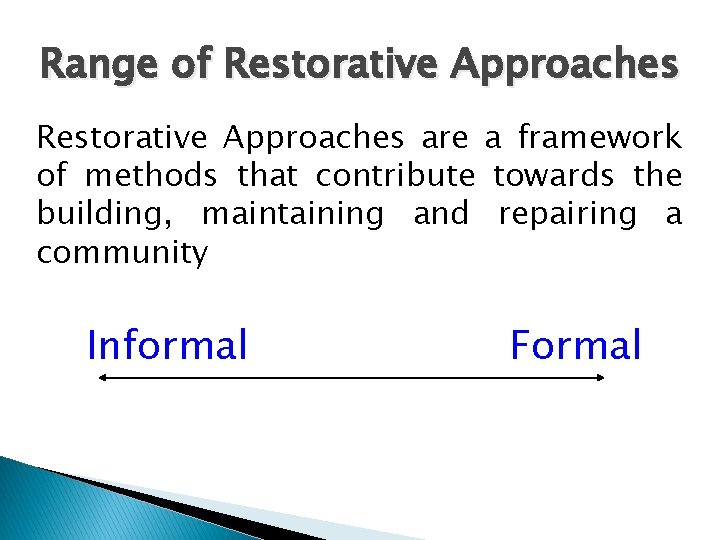 Range of Restorative Approaches

Restorative Approaches are a framework of methods that contribute towards the building, maintaining and repairing a community

Informal

Formal